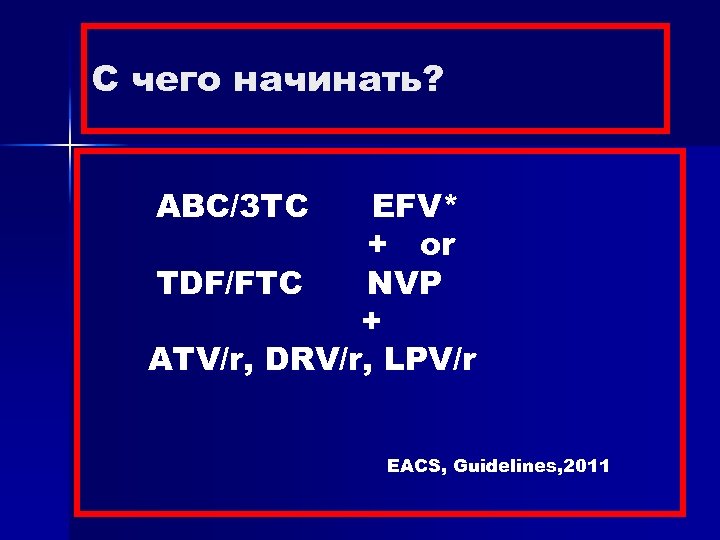 С чего начинать?

ABC/3TC EFV*
+ or
TDF/FTC NVP
+
ATV/r, DRV/r, LPV/r

EACS, Guidelines,2011